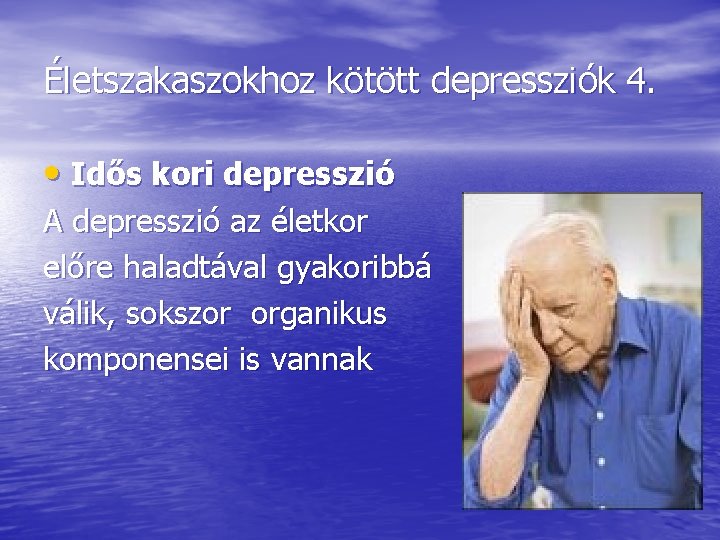 Életszakaszokhoz kötött depressziók 4.

• Idős kori depresszió

A depresszió az életkor előre haladtával gyakoribbá válik, sokszor organikus komponensei is vannak